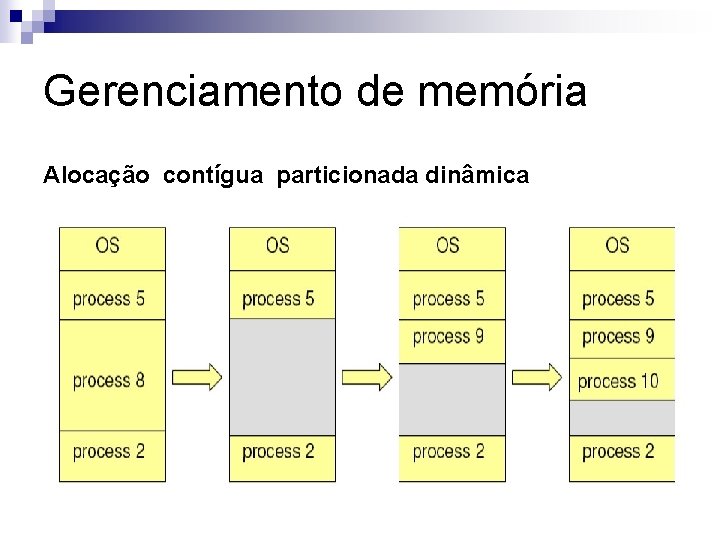 Gerenciamento de memória

Alocação contígua particionada dinâmica

OS
process 5
process 8
process 2

OS
process 5
process 2

OS
process 5
process 9
process 2

OS
process 5
process 9
process 10
process 2